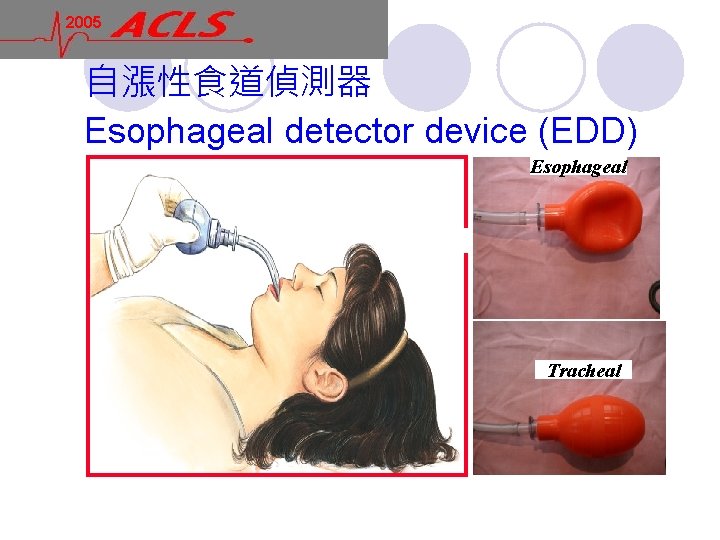 2005 ACLS

自漲性食道偵測器
Esophageal detector device (EDD)

Esophageal

Tracheal